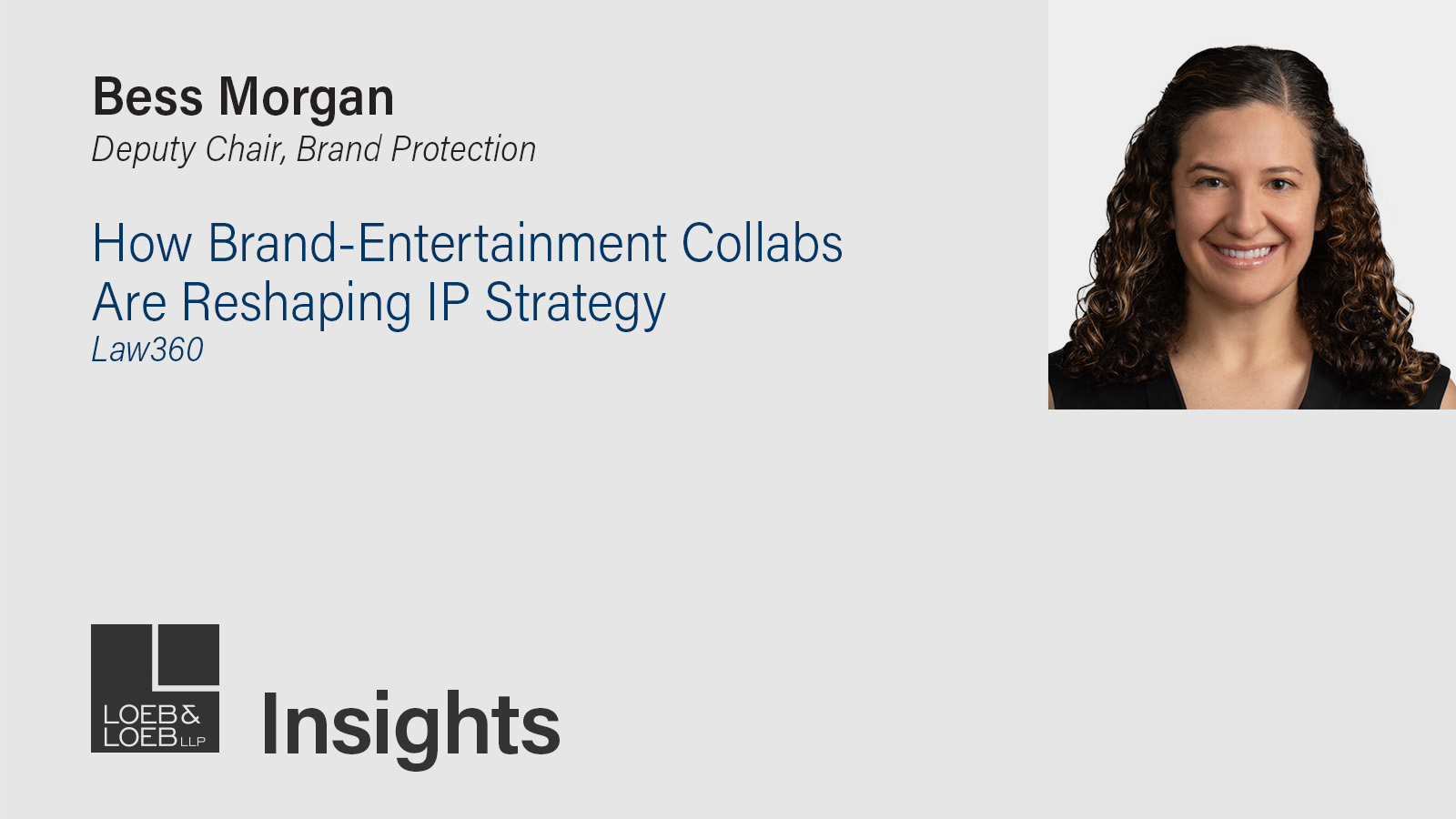 Bess Morgan
Deputy Chair, Brand Protection

How Brand-Entertainment Collabs Are Reshaping IP Strategy
Law360

LOEB & LOEB LLP

Insights